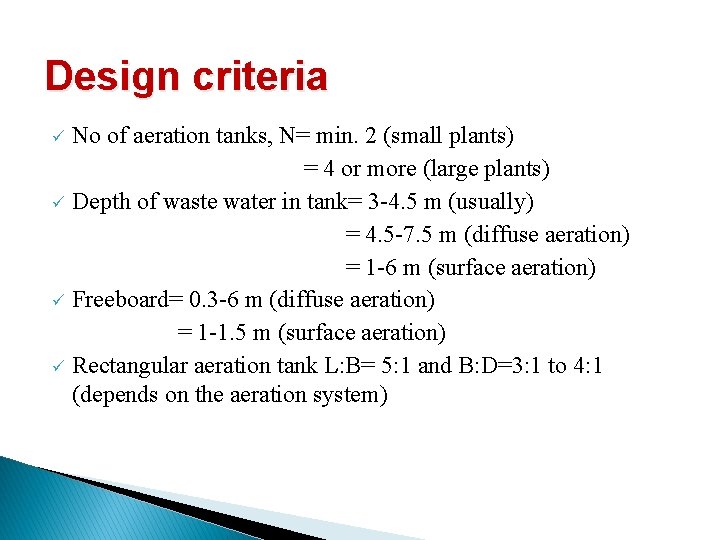 Design criteria

✓ No of aeration tanks, N= min. 2 (small plants)
= 4 or more (large plants)

✓ Depth of waste water in tank= 3-4.5 m (usually)
= 4.5-7.5 m (diffuse aeration)
= 1-6 m (surface aeration)

✓ Freeboard= 0.3-6 m (diffuse aeration)
= 1-1.5 m (surface aeration)

✓ Rectangular aeration tank L:B= 5:1 and B:D=3:1 to 4:1 (depends on the aeration system)